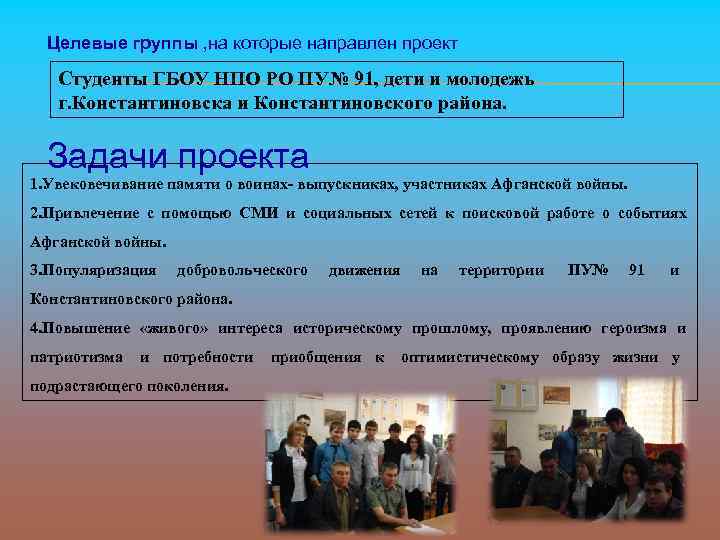 Целевые группы ,на которые направлен проект

Студенты ГБОУ НПО РО ПУ№ 91, дети и молодежь г.Константиновска и Константиновского района.

Задачи проекта

1.Увековечивание памяти о воинах- выпускниках, участниках Афганской войны.

2.Привлечение с помощью СМИ и социальных сетей к поисковой работе о событиях Афганской войны.

3.Популяризация добровольческого движения на территории ПУ№ 91 и Константиновского района.

4.Повышение «живого» интереса историческому прошлому, проявлению героизма и патриотизма и потребности приобщения к оптимистическому образу жизни у подрастающего поколения.